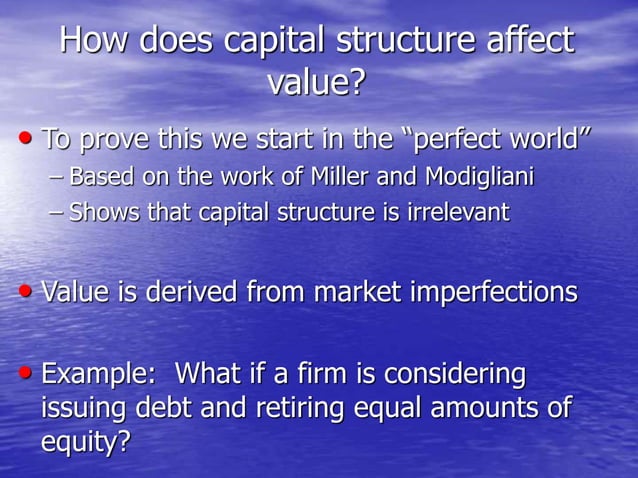 How does capital structure affect value?

• To prove this we start in the “perfect world”
– Based on the work of Miller and Modigliani
– Shows that capital structure is irrelevant

• Value is derived from market imperfections

• Example: What if a firm is considering issuing debt and retiring equal amounts of equity?